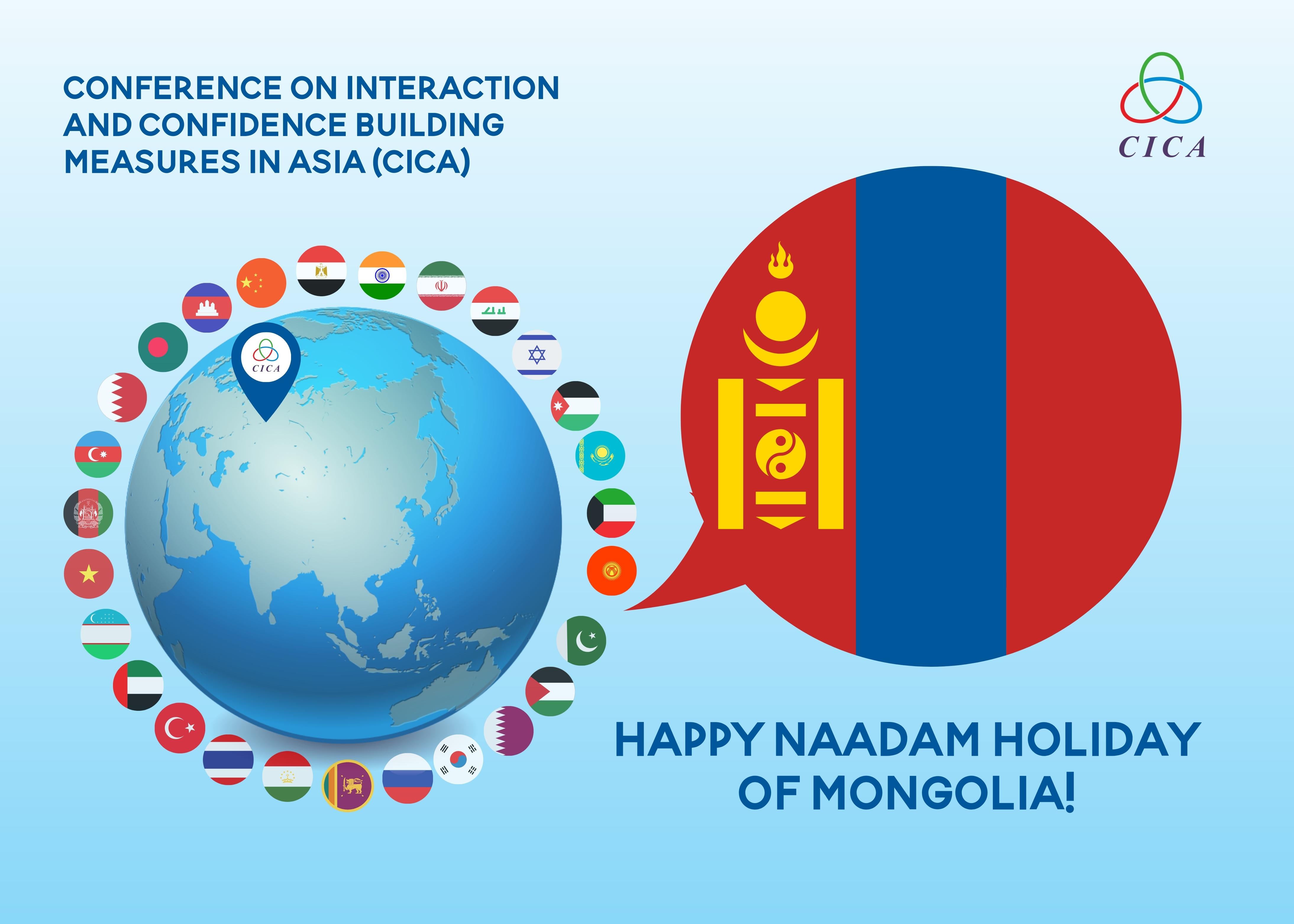 CONFERENCE ON INTERACTION AND CONFIDENCE BUILDING MEASURES IN ASIA (CICA)

CICA

CICA

HAPPY NAADAM HOLIDAY OF MONGOLIA!